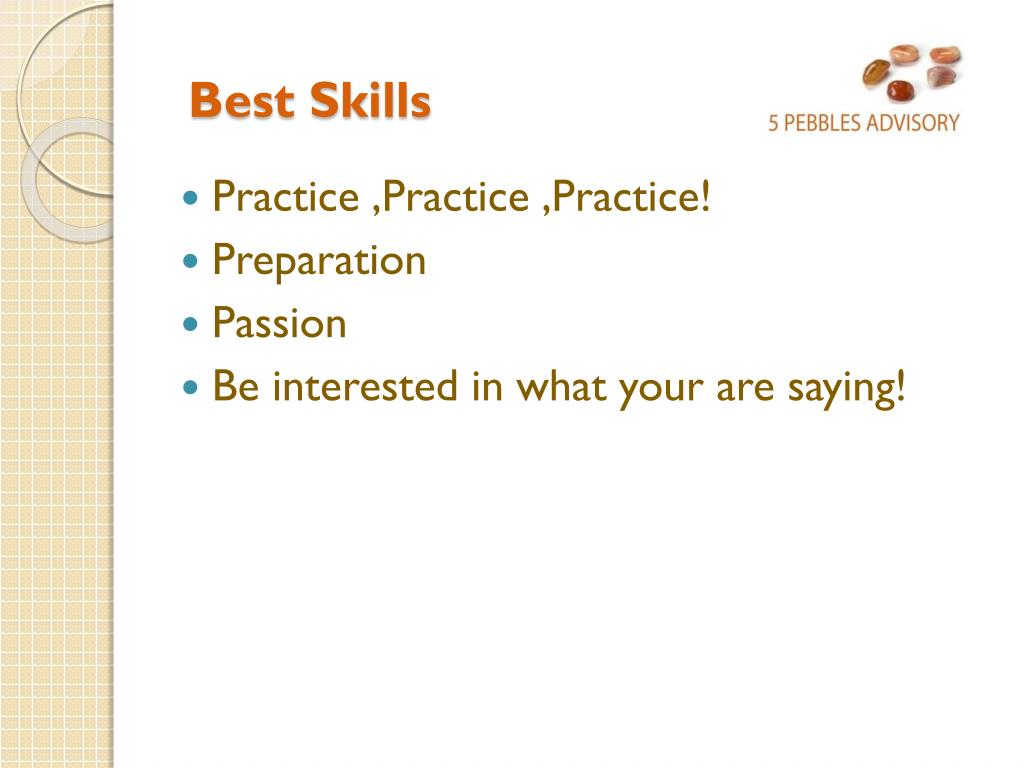 Best Skills

5 PEBBLES ADVISORY

- Practice ,Practice ,Practice!
- Preparation
- Passion
- Be interested in what your are saying!